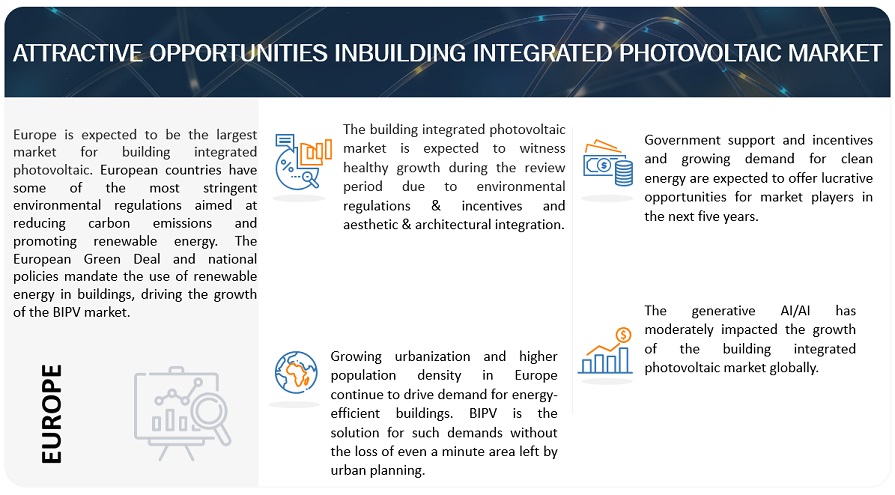 ATTRACTIVE OPPORTUNITIES INBUILDING INTEGRATED PHOTOVOLTAIC MARKET

Europe is expected to be the largest market for building integrated photovoltaic. European countries have some of the most stringent environmental regulations aimed at reducing carbon emissions and promoting renewable energy. The European Green Deal and national policies mandate the use of renewable energy in buildings, driving the growth of the BIPV market.

EUROPE

The building integrated photovoltaic market is expected to witness healthy growth during the review period due to environmental regulations & incentives and aesthetic & architectural integration.

Growing urbanization and higher population density in Europe continue to drive demand for energy-efficient buildings. BIPV is the solution for such demands without the loss of even a minute area left by urban planning.

Government support and incentives and growing demand for clean energy are expected to offer lucrative opportunities for market players in the next five years.

The generative AI/AI has moderately impacted the growth of the building integrated photovoltaic market globally.